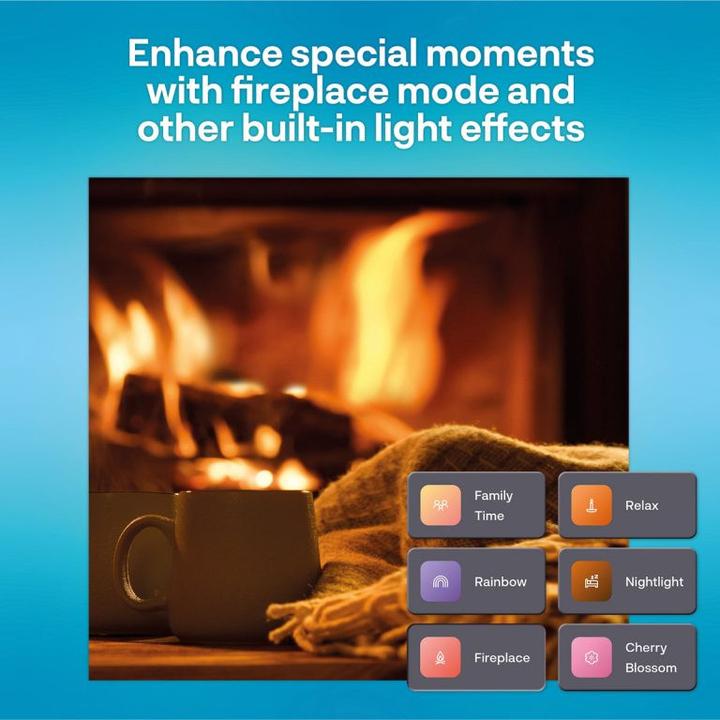 Enhance special moments with fireplace mode and other built-in light effects

Family Time

Relax

Rainbow

Nightlight

Fireplace

Cherry Blossom